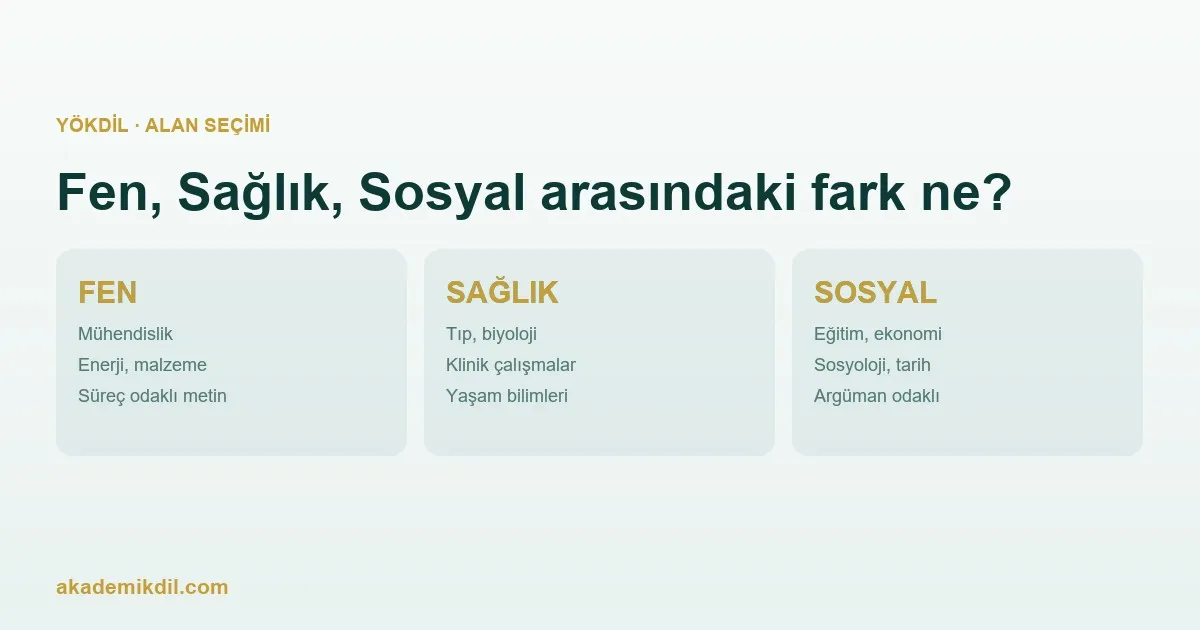 YÖKDİL · ALAN SEÇİMİ

Fen, Sağlık, Sosyal arasındaki fark ne?

FEN
Mühendislik
Enerji, malzeme
Süreç odaklı metin

SAĞLIK
Tıp, biyoloji
Klinik çalışmalar
Yaşam bilimleri

SOSYAL
Eğitim, ekonomi
Sosyoloji, tarih
Argüman odaklı

akademikdil.com